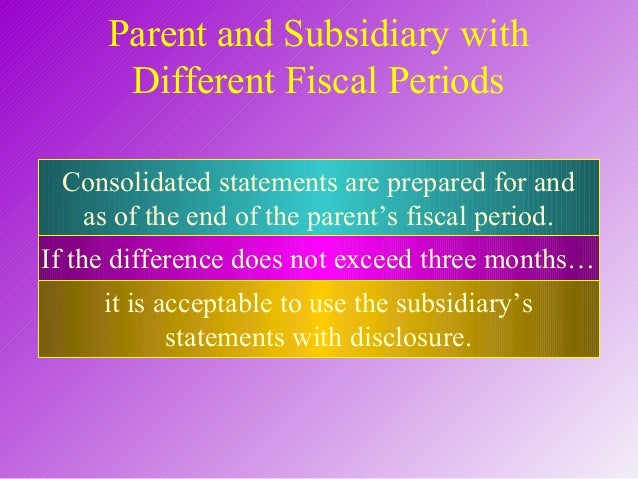 Parent and Subsidiary with Different Fiscal Periods

Consolidated statements are prepared for and as of the end of the parent’s fiscal period.

If the difference does not exceed three months…

it is acceptable to use the subsidiary’s statements with disclosure.